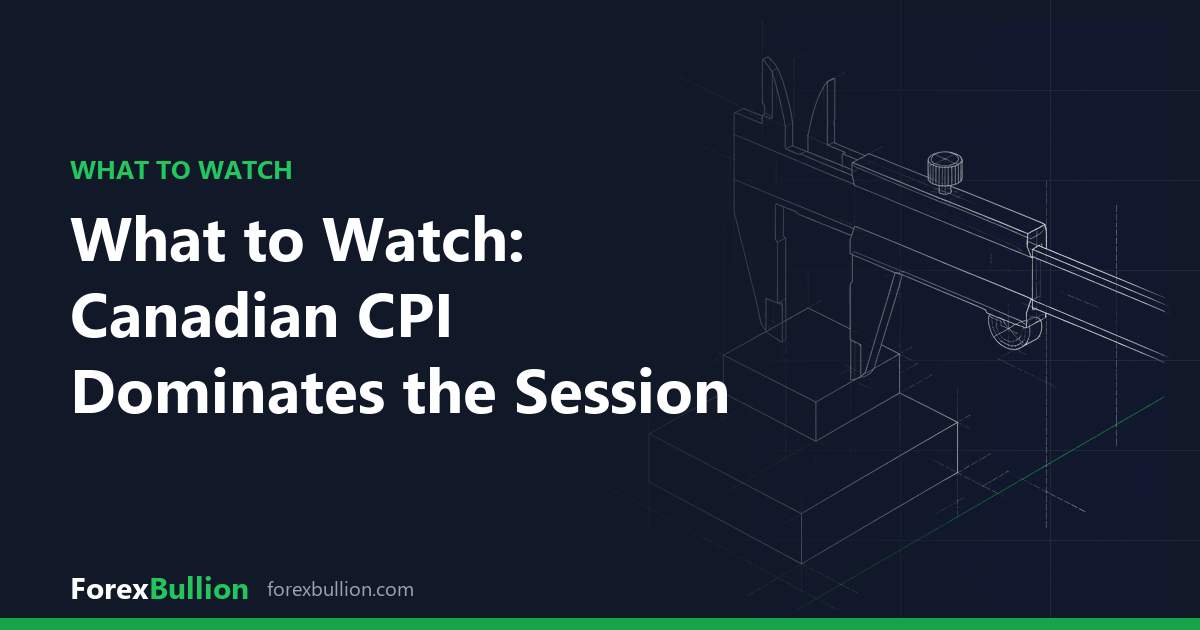 WHAT TO WATCH

What to Watch: Canadian CPI Dominates the Session

ForexBullion forexbullion.com